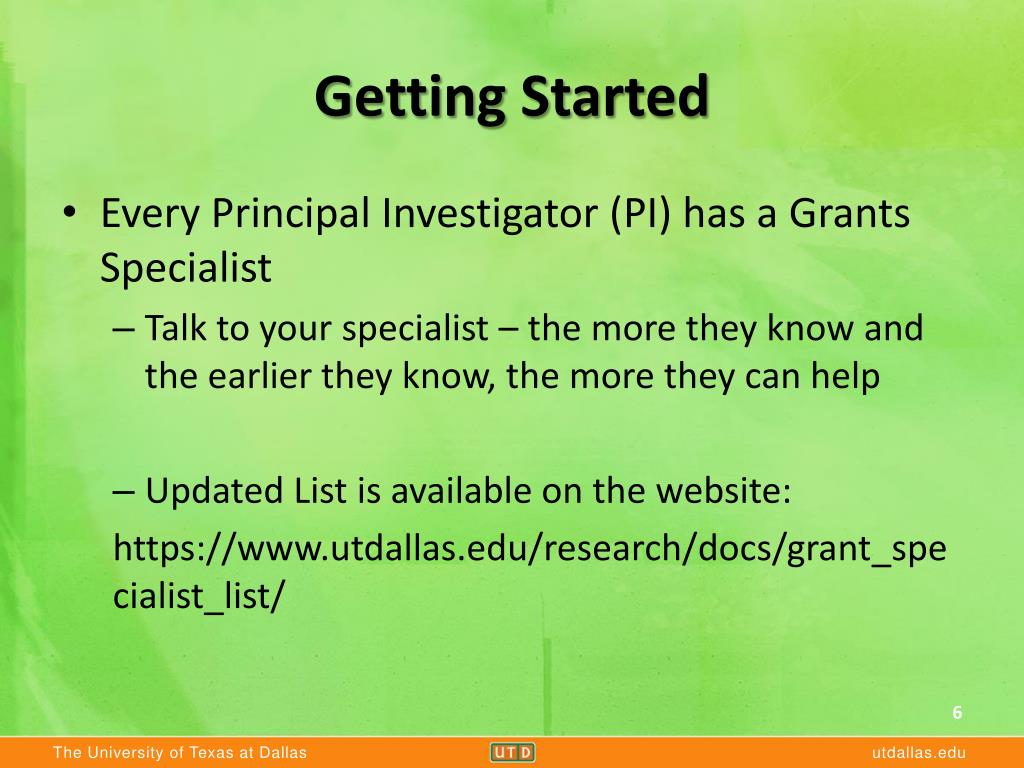 Getting Started

• Every Principal Investigator (PI) has a Grants Specialist

– Talk to your specialist – the more they know and the earlier they know, the more they can help

– Updated List is available on the website:

https://www.utdallas.edu/research/docs/grant_specialist_list/

6

The University of Texas at Dallas

UTD

utdallas.edu